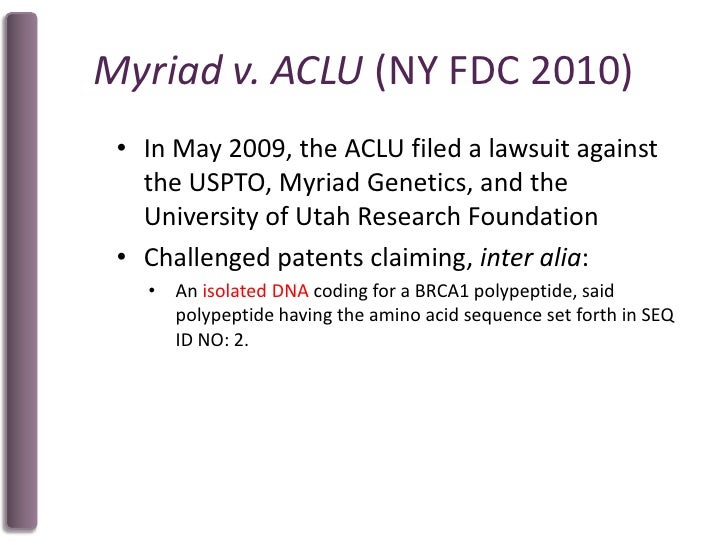 Myriad v. ACLU (NY FDC 2010)

• In May 2009, the ACLU filed a lawsuit against the USPTO, Myriad Genetics, and the University of Utah Research Foundation

• Challenged patents claiming, inter alia:

• An isolated DNA coding for a BRCA1 polypeptide, said polypeptide having the amino acid sequence set forth in SEQ ID NO: 2.